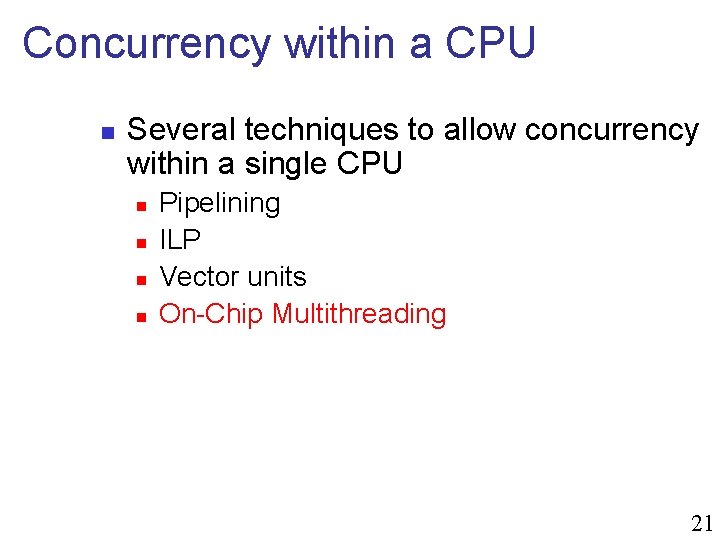 Concurrency within a CPU

Several techniques to allow concurrency within a single CPU

Pipelining

ILP

Vector units

On-Chip Multithreading

21